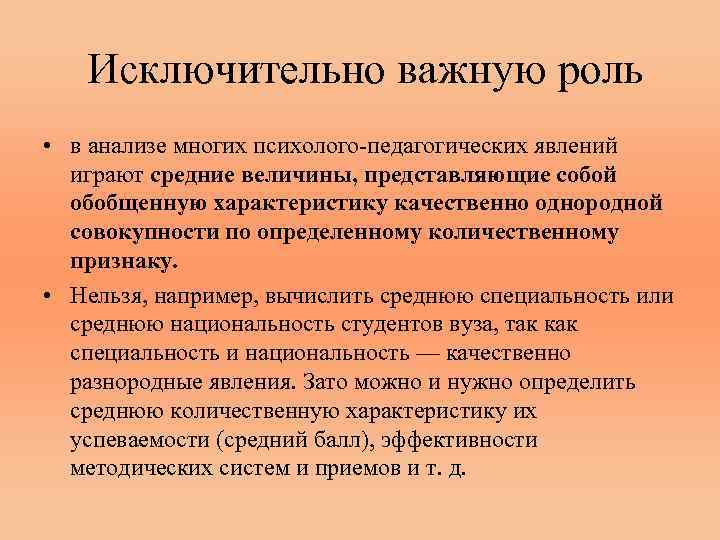 Исключительно важную роль

• в анализе многих психолого-педагогических явлений играют средние величины, представляющие собой обобщенную характеристику качественно однородной совокупности по определенному количественному признаку.

• Нельзя, например, вычислить среднюю специальность или среднюю национальность студентов вуза, так как специальность и национальность — качественно разнородные явления. Зато можно и нужно определить среднюю количественную характеристику их успеваемости (средний балл), эффективности методических систем и приемов и т. д.